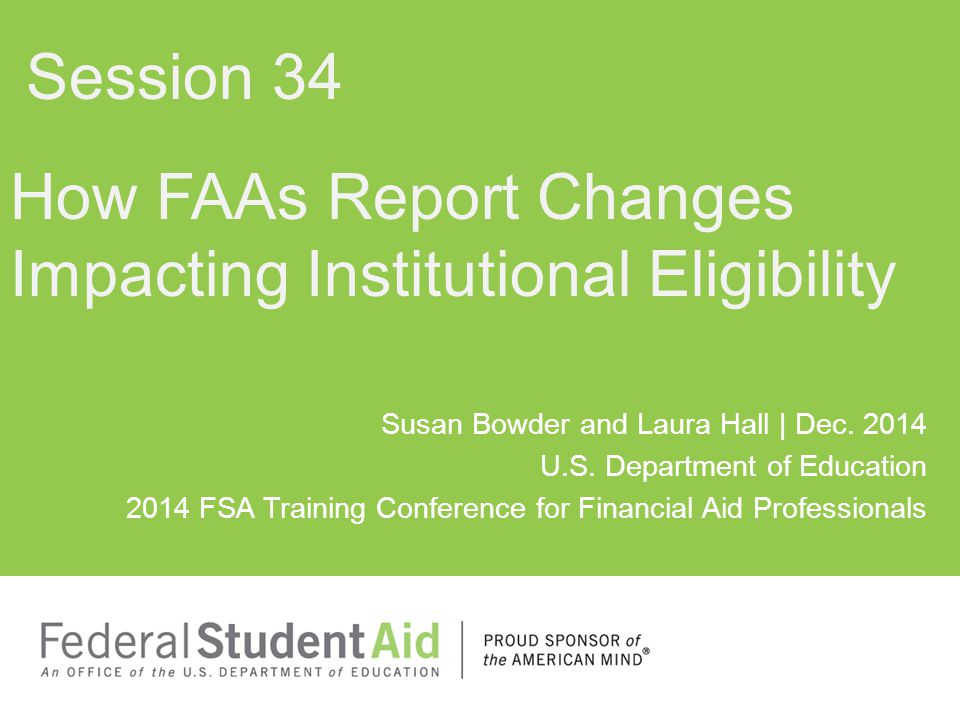 Session 34

How FAAs Report Changes Impacting Institutional Eligibility

Susan Bowder and Laura Hall | Dec. 2014
U.S. Department of Education
2014 FSA Training Conference for Financial Aid Professionals

Federal Student Aid
An OFFICE of the U.S. DEPARTMENT of EDUCATION

PROUD SPONSOR of the AMERICAN MIND®